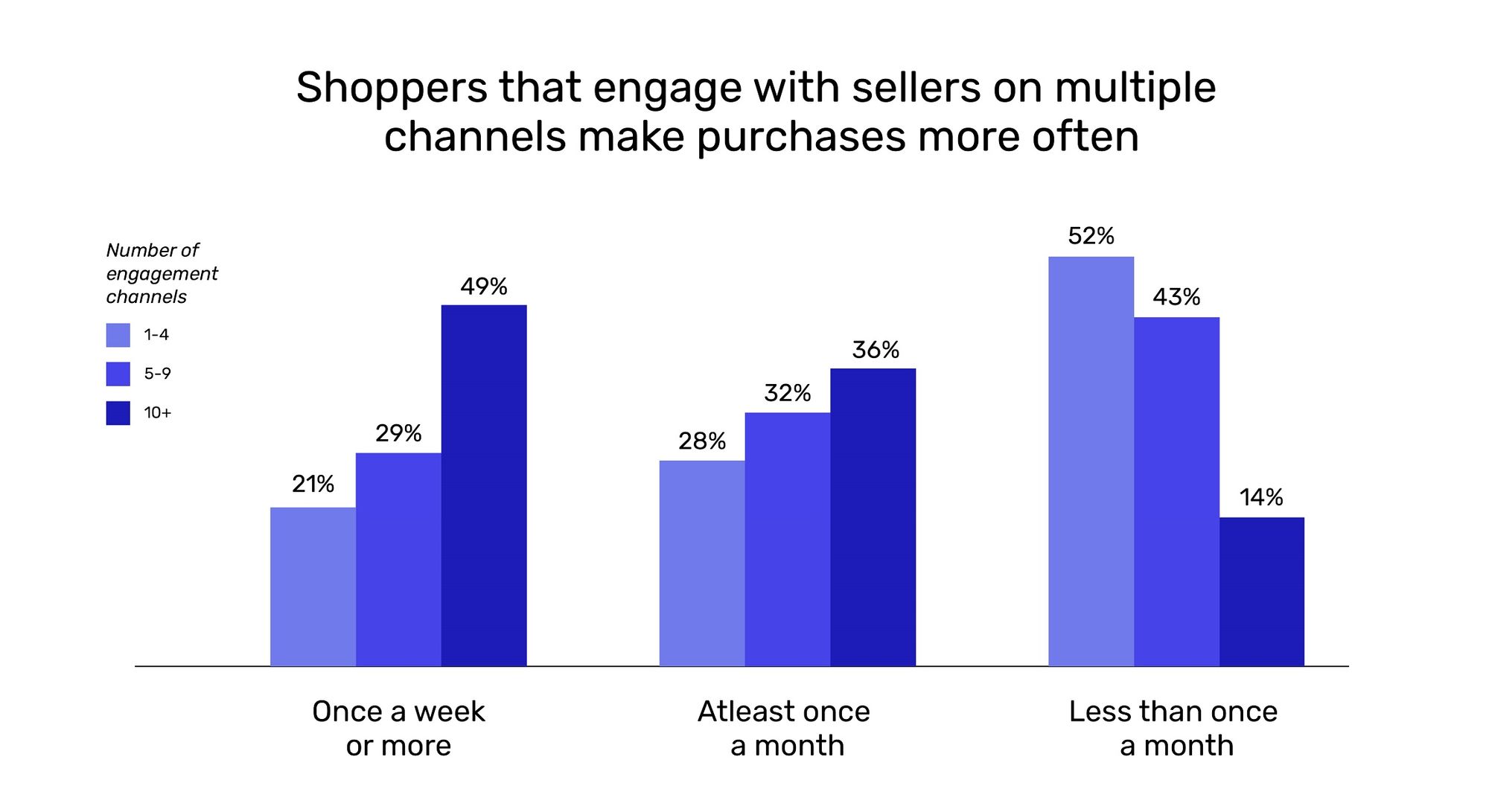 Shoppers that engage with sellers on multiple channels make purchases more often

Number of engagement channels
1-4
5-9
10+

21%
29%
49%
28%
32%
36%
52%
43%
14%

Once a week or more
Atleast once a month
Less than once a month